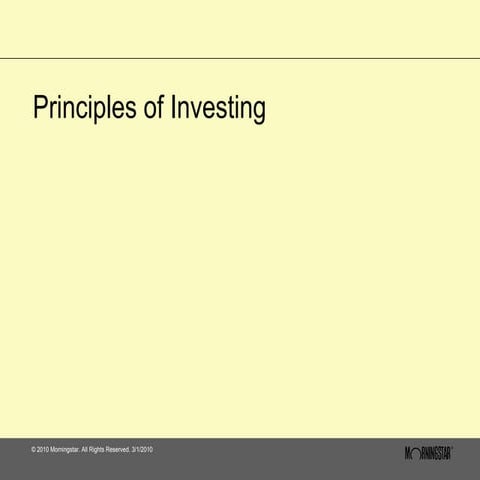 Principles of Investing

© 2010 Morningstar. All Rights Reserved. 3/1/2010

MORNINGSTAR®